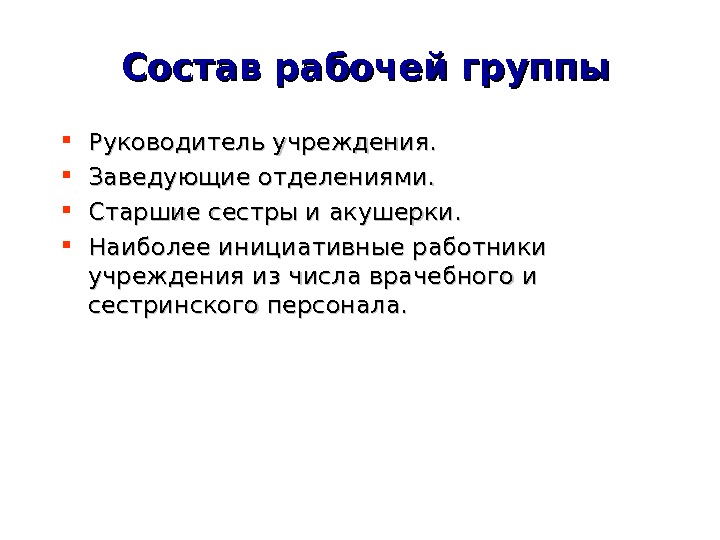 Состав рабочей группы

- Руководитель учреждения.
- Заведующие отделениями.
- Старшие сестры и акушерки.
- Наиболее инициативные работники учреждения из числа врачебного и сестринского персонала.